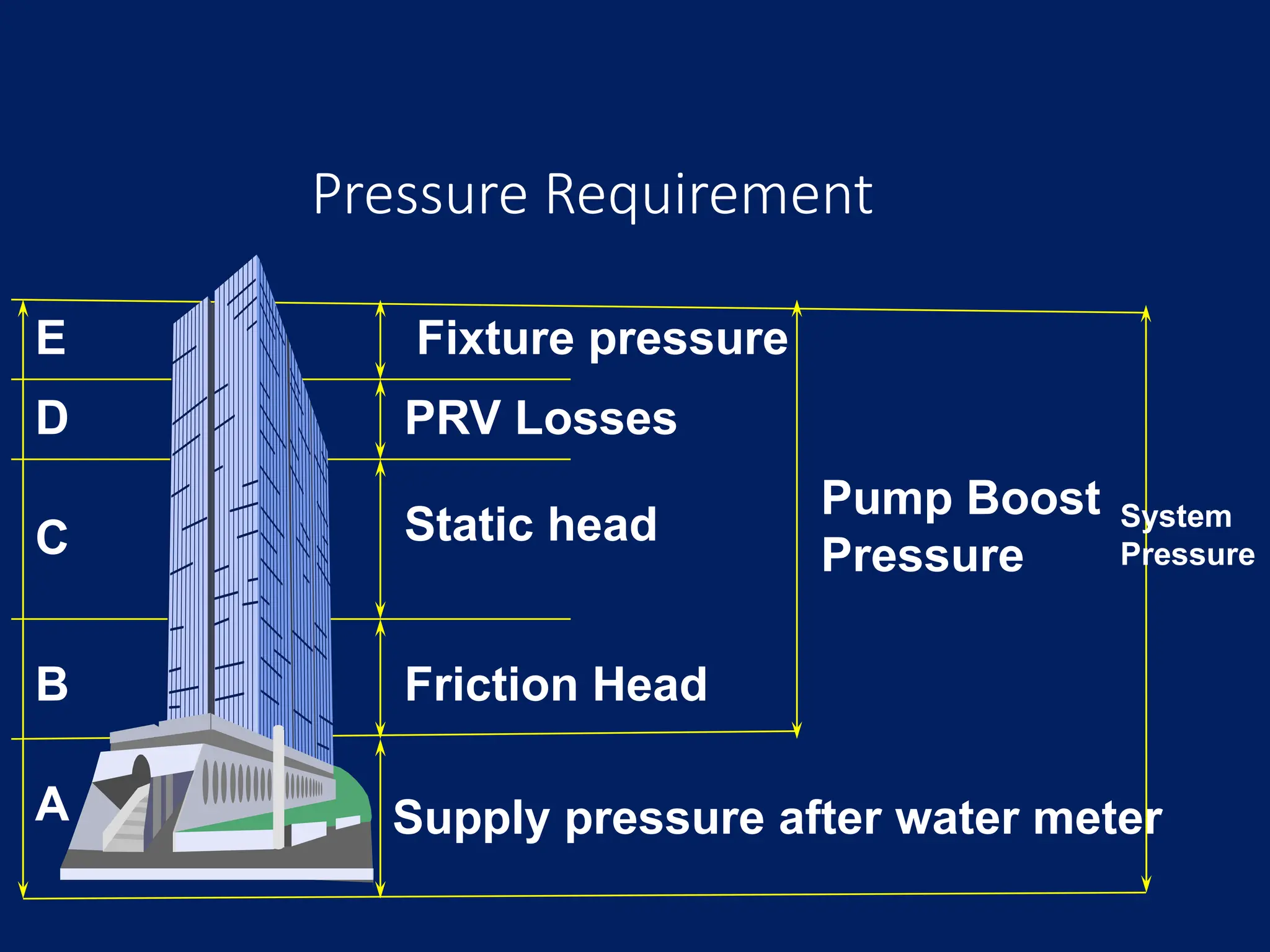 Pressure Requirement

E Fixture pressure

D PRV Losses

C Static head

B Friction Head

A Supply pressure after water meter

Pump Boost Pressure

System Pressure